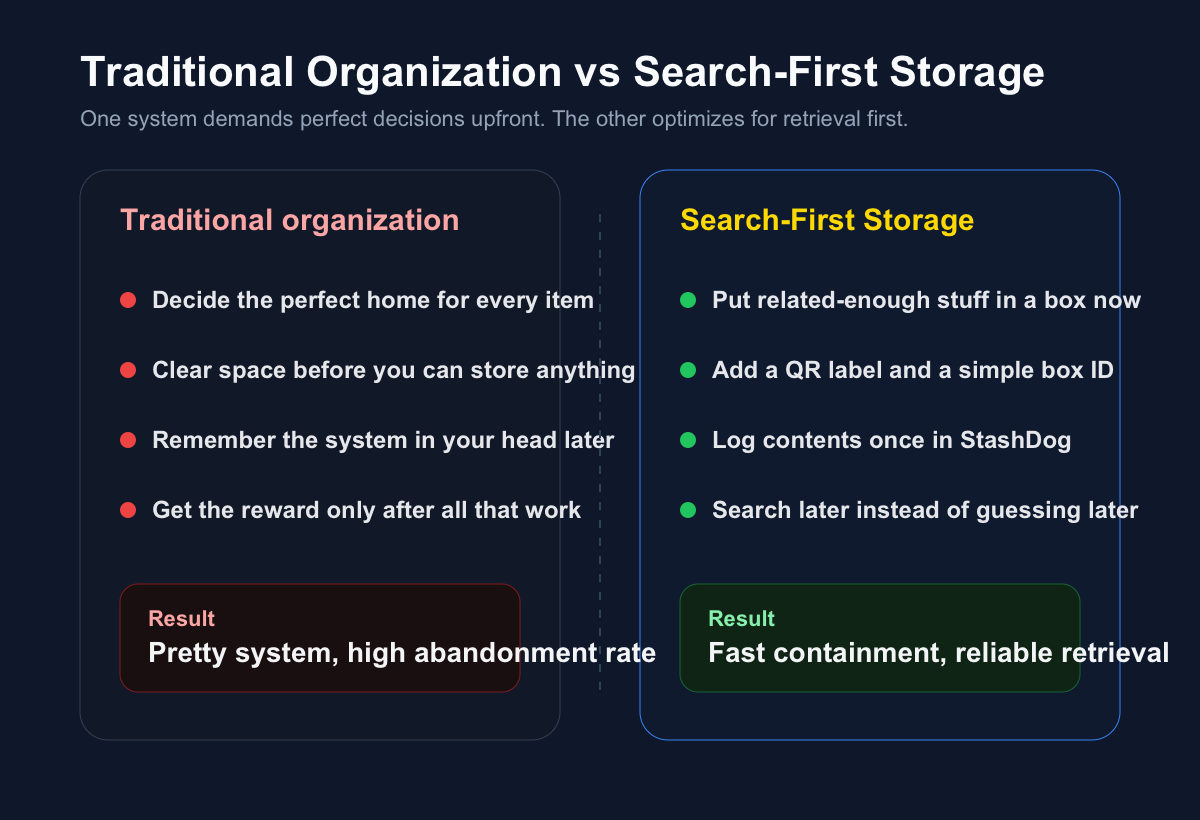 Traditional Organization vs Search-First Storage

One system demands perfect decisions upfront. The other optimizes for retrieval first.

Traditional organization

Decide the perfect home for every item

Clear space before you can store anything

Remember the system in your head later

Get the reward only after all that work

Result
Pretty system, high abandonment rate

Search-First Storage

Put related-enough stuff in a box now

Add a QR label and a simple box ID

Log contents once in StashDog

Search later instead of guessing later

Result
Fast containment, reliable retrieval